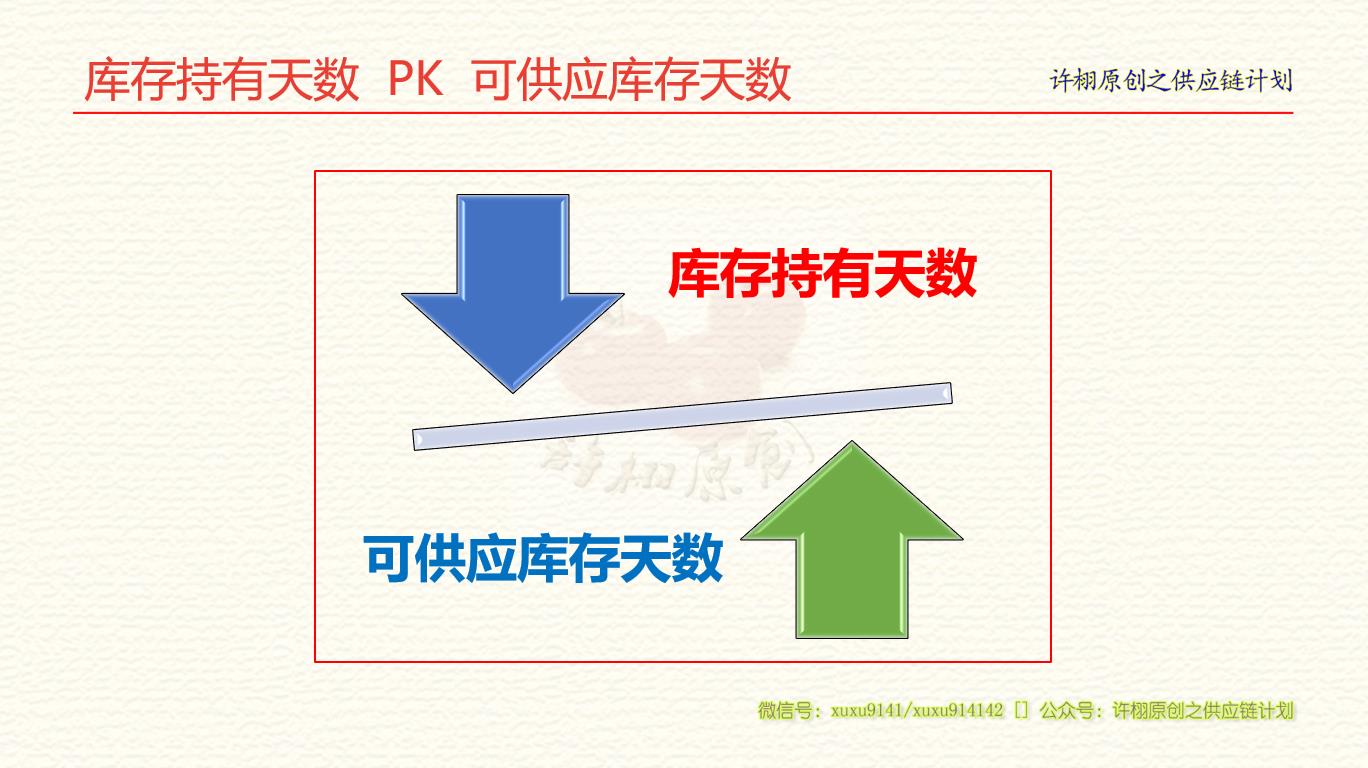 库存持有天数 PK 可供应库存天数

许栩原创之供应链计划

库存持有天数

许栩原创

可供应库存天数

微信号：xuxu9141/xuxu914142 [] 公众号：许栩原创之供应链计划